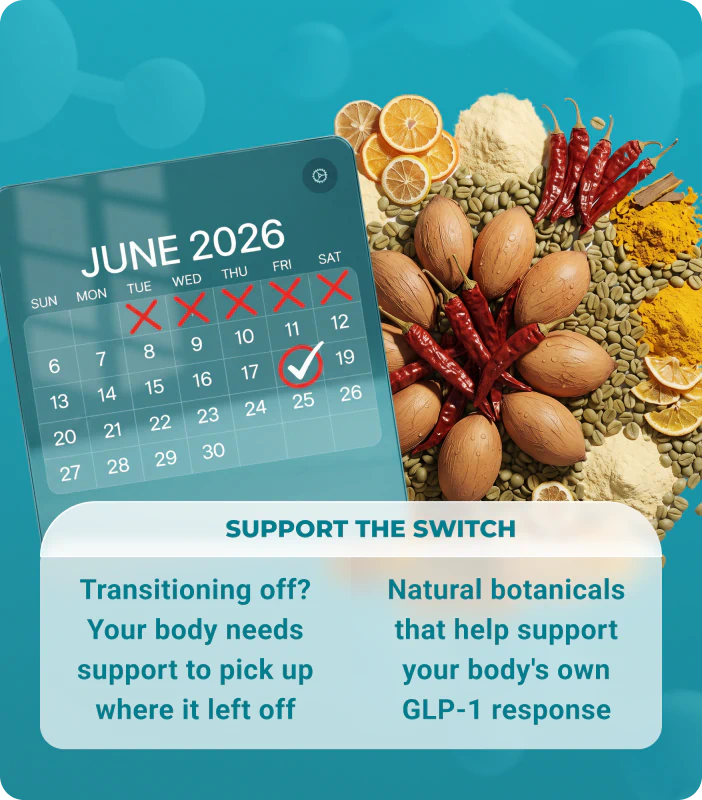 JUNE 2026

| SUN | MON | TUE | WED | THU | FRI | SAT |
|---|---|---|---|---|---|---|
| | | | | | | |
| 6 | 7 | 8 | 9 | 10 | 11 | 12 |
| 13 | 14 | 15 | 16 | 17 | | 19 |
| 20 | 21 | 22 | 23 | 24 | 25 | 26 |
| 27 | 28 | 29 | 30 | | | |

SUPPORT THE SWITCH

Transitioning off? Your body needs support to pick up where it left off

Natural botanicals that help support your body's own GLP-1 response